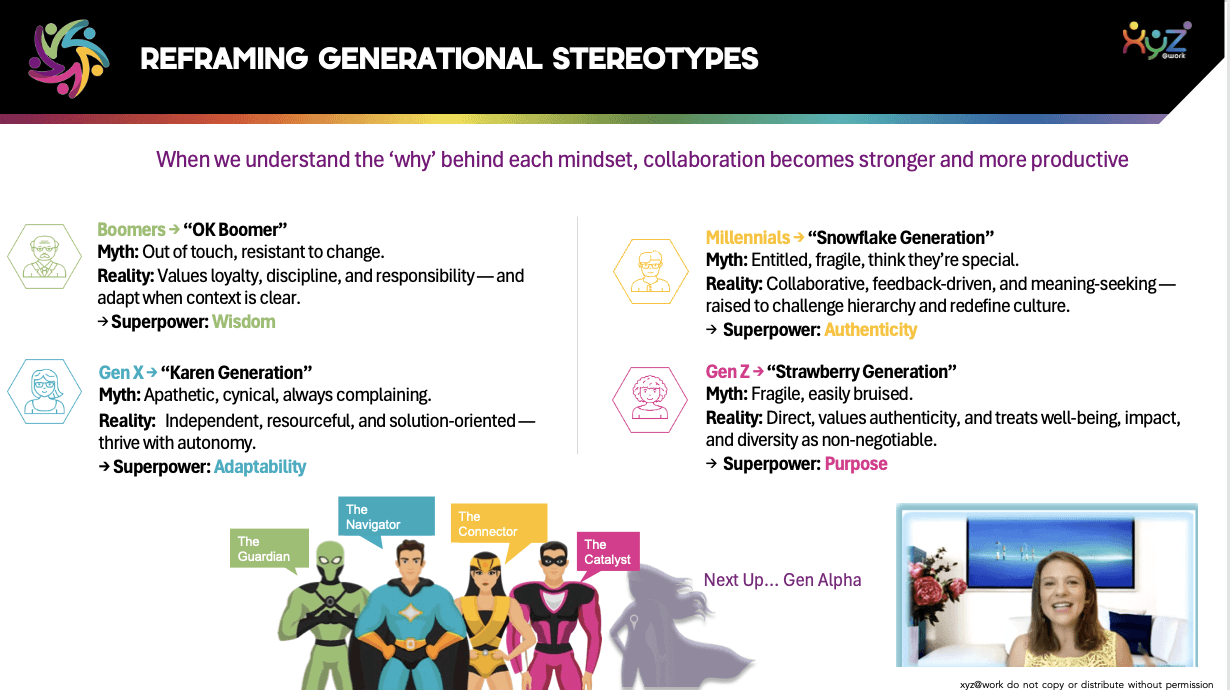 REFRAMING GENERATIONAL STEREOTYPES

xyz @work

When we understand the 'why' behind each mindset, collaboration becomes stronger and more productive

Boomers → "OK Boomer"
Myth: Out of touch, resistant to change.
Reality: Values loyalty, discipline, and responsibility — and adapt when context is clear.
→ Superpower: Wisdom

Gen X → "Karen Generation"
Myth: Apathetic, cynical, always complaining.
Reality: Independent, resourceful, and solution-oriented — thrive with autonomy.
→ Superpower: Adaptability

Millennials → "Snowflake Generation"
Myth: Entitled, fragile, think they're special.
Reality: Collaborative, feedback-driven, and meaning-seeking — raised to challenge hierarchy and redefine culture.
→ Superpower: Authenticity

Gen Z → "Strawberry Generation"
Myth: Fragile, easily bruised.
Reality: Direct, values authenticity, and treats well-being, impact, and diversity as non-negotiable.
→ Superpower: Purpose

The Guardian

The Navigator

The Connector

The Catalyst

Next Up... Gen Alpha

xyz@work do not copy or distribute without permission